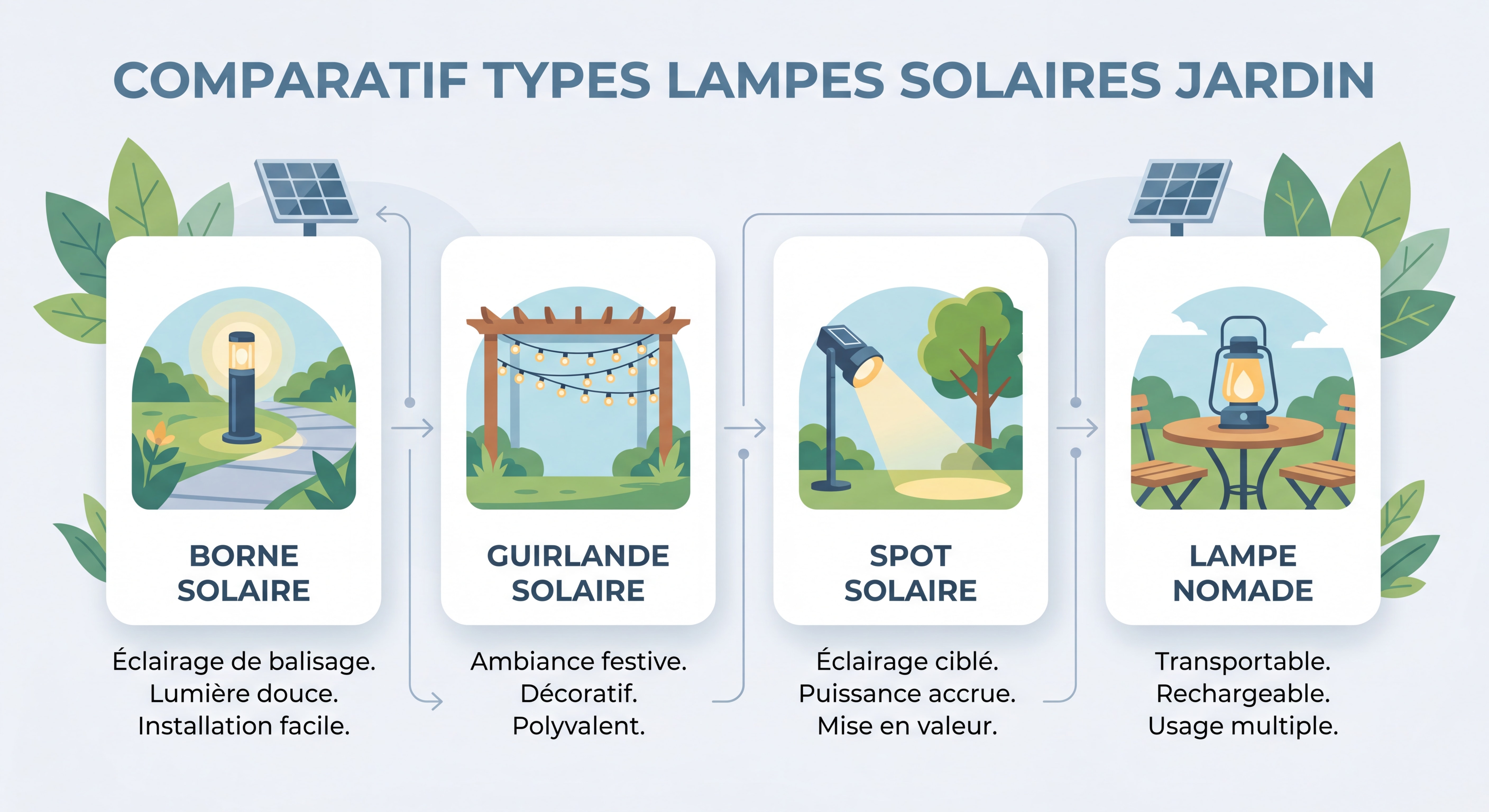 COMPARATIF TYPES LAMPES SOLAIRES JARDIN

BORNE SOLAIRE

Éclairage de balisage.
Lumière douce.
Installation facile.

GUIRLANDE SOLAIRE

Ambiance festive.
Décoratif.
Polyvalent.

SPOT SOLAIRE

Éclairage ciblé.
Puissance accrue.
Mise en valeur.

LAMPE NOMADE

Transportable.
Rechargeable.
Usage multiple.